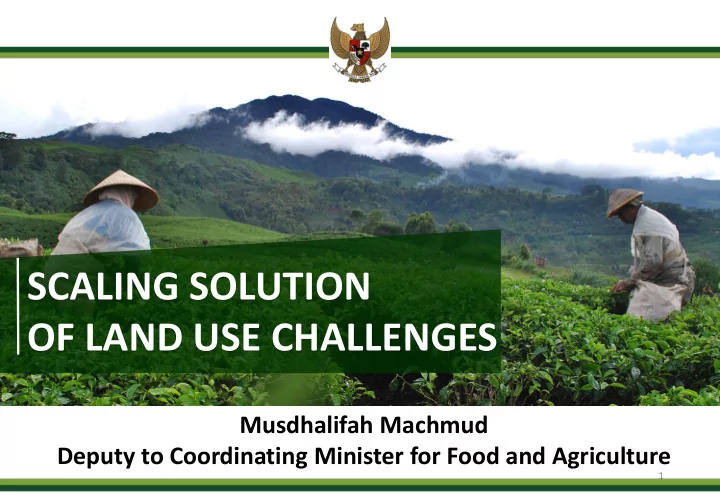 SCALING SOLUTION
OF LAND USE CHALLENGES

Musdhalifah Machmud
Deputy to Coordinating Minister for Food and Agriculture

1